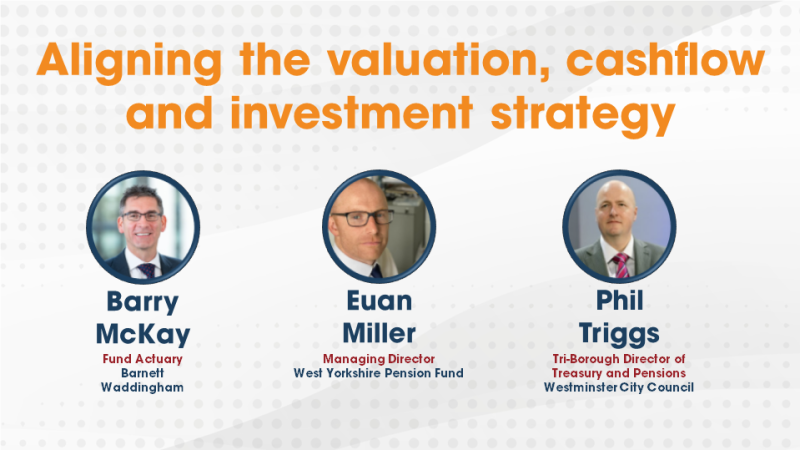 Aligning the valuation, cashflow and investment strategy

Barry McKay
Fund Actuary
Barnett Waddingham

Euan Miller
Managing Director
West Yorkshire Pension Fund

Phil Triggs
Tri-Borough Director of Treasury and Pensions
Westminster City Council